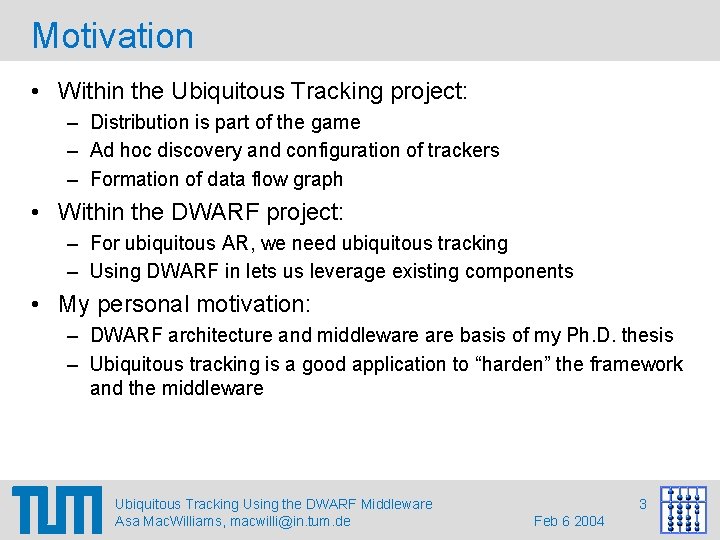 Motivation

• Within the Ubiquitous Tracking project:
– Distribution is part of the game
– Ad hoc discovery and configuration of trackers
– Formation of data flow graph

• Within the DWARF project:
– For ubiquitous AR, we need ubiquitous tracking
– Using DWARF in lets us leverage existing components

• My personal motivation:
– DWARF architecture and middleware are basis of my Ph.D. thesis
– Ubiquitous tracking is a good application to “harden” the framework and the middleware

TUM

Ubiquitous Tracking Using the DWARF Middleware
Asa MacWilliams, macwilli@in.tum.de

Feb 6 2004

3